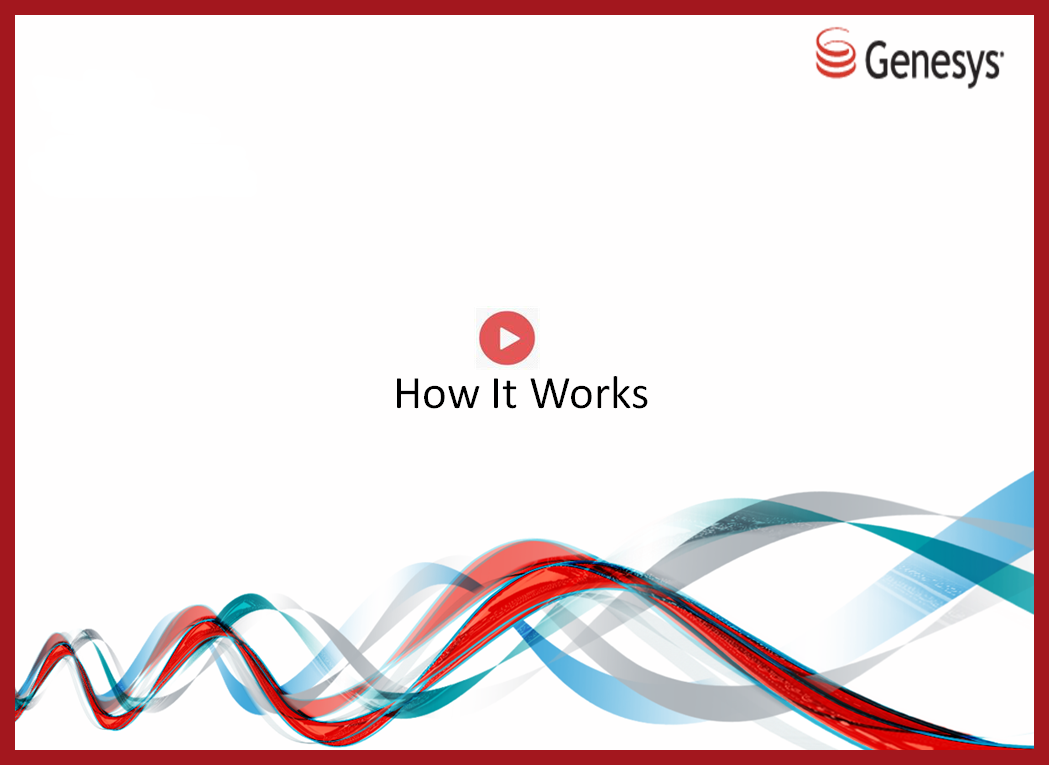 Genesys

How It Works